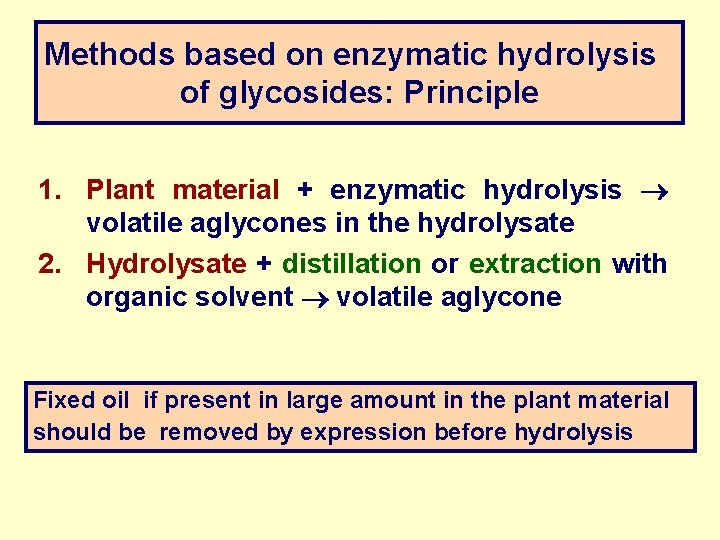 Methods based on enzymatic hydrolysis of glycosides: Principle

1. Plant material + enzymatic hydrolysis $\rightarrow$ volatile aglycones in the hydrolysate

2. Hydrolysate + distillation or extraction with organic solvent $\rightarrow$ volatile aglycone

Fixed oil if present in large amount in the plant material should be removed by expression before hydrolysis